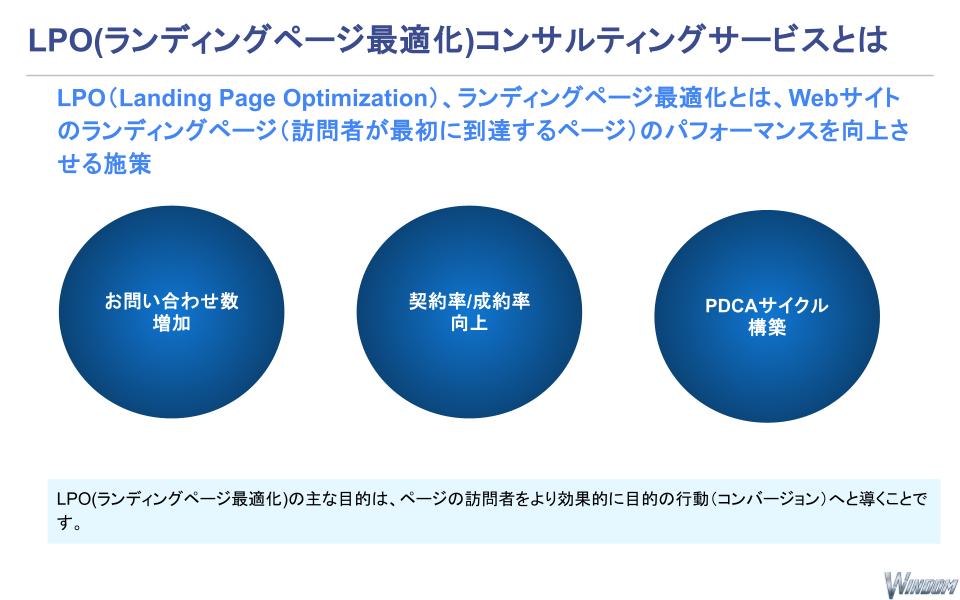 LPO(ランディングページ最適化)コンサルティングサービスとは

LPO（Landing Page Optimization）、ランディングページ最適化とは、Webサイトのランディングページ（訪問者が最初に到達するページ）のパフォーマンスを向上させる施策

お問い合わせ数
増加

契約率/成約率
向上

PDCAサイクル
構築

LPO(ランディングページ最適化)の主な目的は、ページの訪問者をより効果的に目的の行動（コンバージョン）へと導くことです。

WINDOM